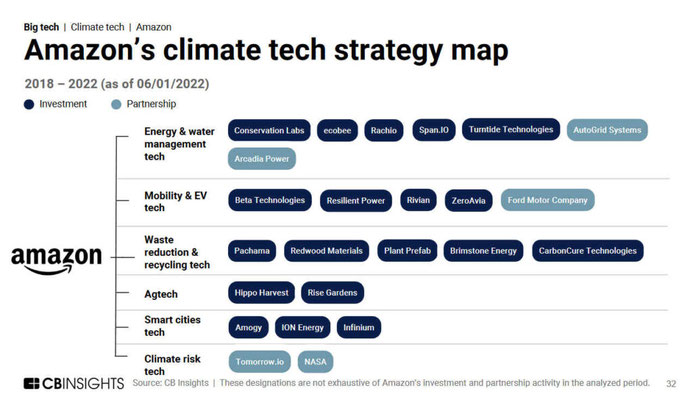 Big tech | Climate tech | Amazon

Amazon's climate tech strategy map

2018 – 2022 (as of 06/01/2022)

Investment Partnership

amazon

Energy & water management tech
Conservation Labs ecobee Rachio Span.IO Turntide Technologies AutoGrid Systems Arcadia Power

Mobility & EV tech
Beta Technologies Resilient Power Rivian ZeroAvia Ford Motor Company

Waste reduction & recycling tech
Pachama Redwood Materials Plant Prefab Brimstone Energy CarbonCure Technologies

Agtech
Hippo Harvest Rise Gardens

Smart cities tech
Amogy ION Energy Infinium

Climate risk tech
Tomorrow.io NASA

CBINSIGHTS Source: CB Insights | These designations are not exhaustive of Amazon's investment and partnership activity in the analyzed period. 32